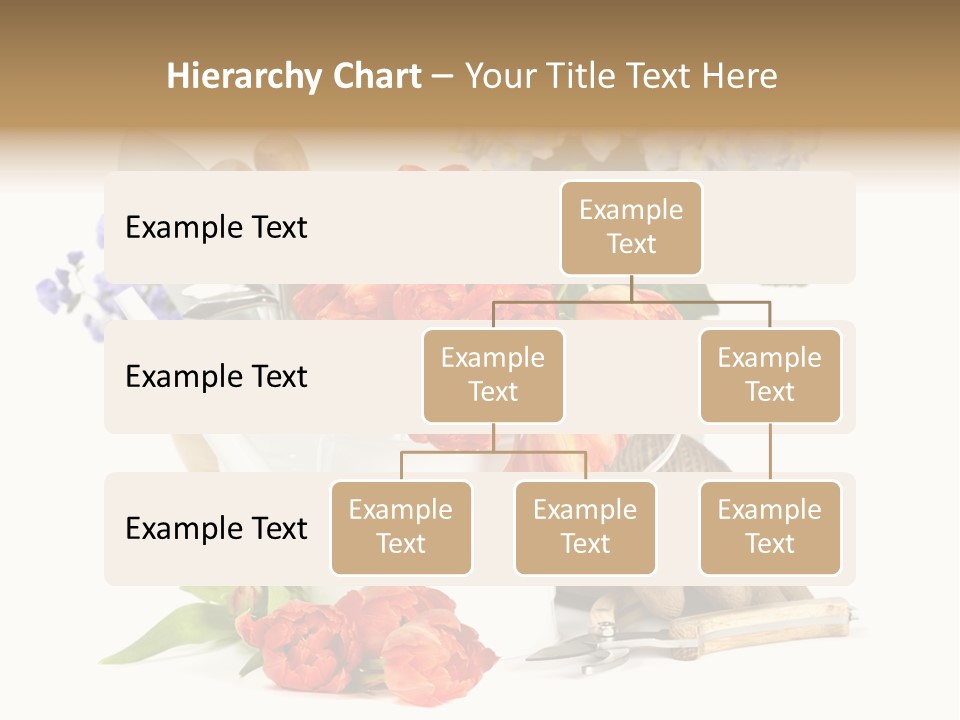 Hierarchy Chart – Your Title Text Here

Example Text

Example Text

Example Text

Example Text

Example Text

Example Text

Example Text

Example Text

Example Text